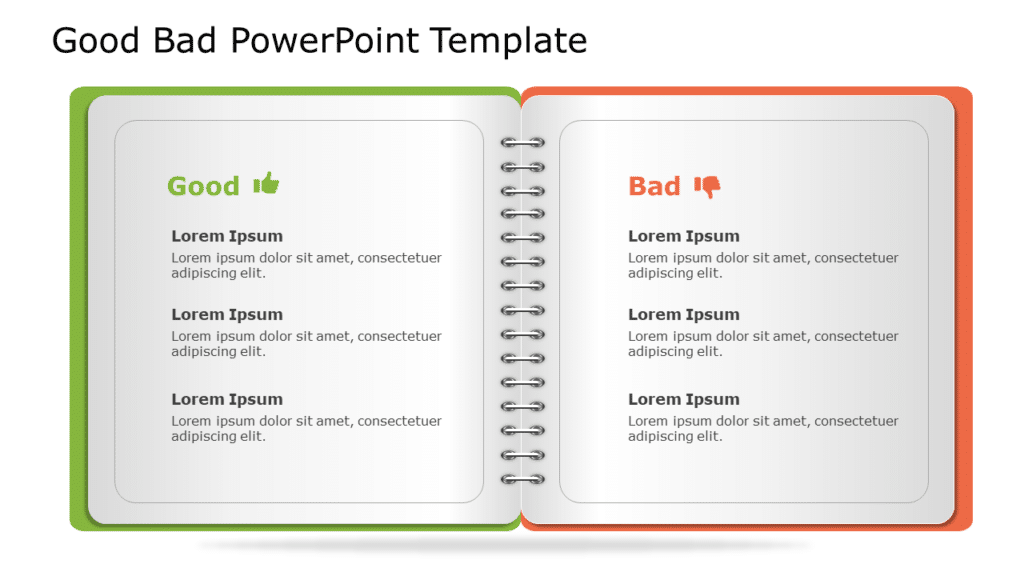 Good Bad PowerPoint Template

Good

Lorem Ipsum
Lorem ipsum dolor sit amet, consectetuer adipiscing elit.

Lorem Ipsum
Lorem ipsum dolor sit amet, consectetuer adipiscing elit.

Lorem Ipsum
Lorem ipsum dolor sit amet, consectetuer adipiscing elit.

Bad

Lorem Ipsum
Lorem ipsum dolor sit amet, consectetuer adipiscing elit.

Lorem Ipsum
Lorem ipsum dolor sit amet, consectetuer adipiscing elit.

Lorem Ipsum
Lorem ipsum dolor sit amet, consectetuer adipiscing elit.